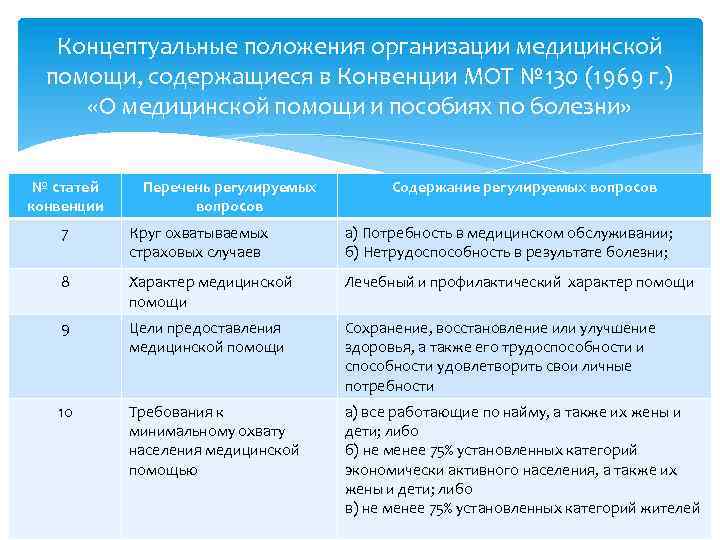 Концептуальные положения организации медицинской помощи, содержащиеся в Конвенции МОТ №130 (1969 г.) «О медицинской помощи и пособиях по болезни»

| № статей конвенции | Перечень регулируемых вопросов | Содержание регулируемых вопросов |
|---|---|---|
| 7 | Круг охватываемых страховых случаев | а) Потребность в медицинском обслуживании; б) Нетрудоспособность в результате болезни; |
| 8 | Характер медицинской помощи | Лечебный и профилактический характер помощи |
| 9 | Цели предоставления медицинской помощи | Сохранение, восстановление или улучшение здоровья, а также его трудоспособности и способности удовлетворить свои личные потребности |
| 10 | Требования к минимальному охвату населения медицинской помощью | а) все работающие по найму, а также их жены и дети; либо б) не менее 75% установленных категорий экономически активного населения, а также их жены и дети; либо в) не менее 75% установленных категорий жителей |